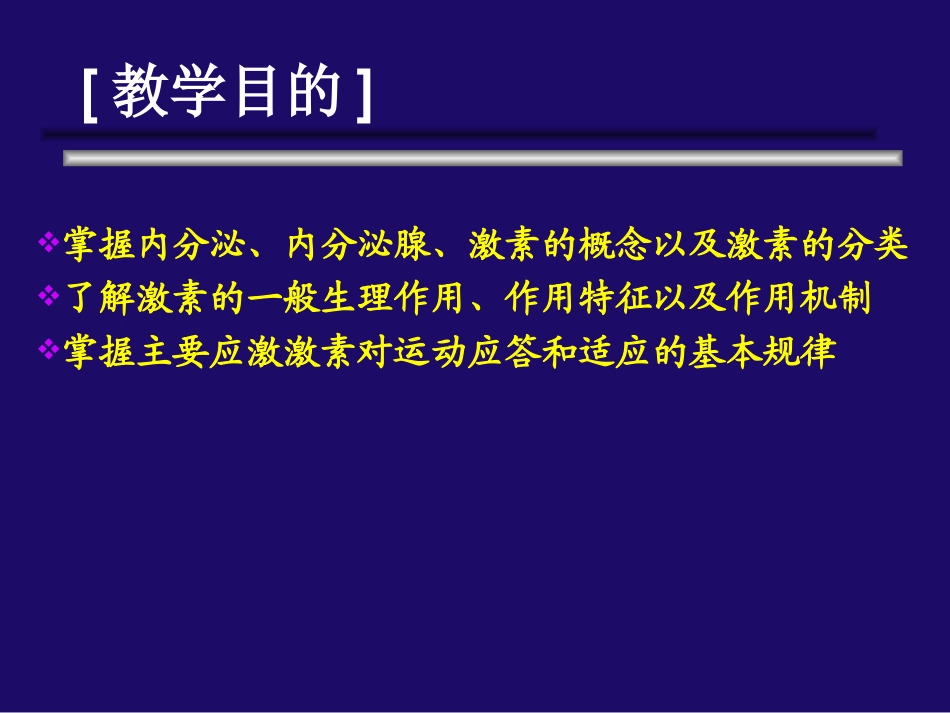 [ 教学目的 ]

❖掌握内分泌、内分泌腺、激素的概念以及激素的分类
❖了解激素的一般生理作用、作用特征以及作用机制
❖掌握主要应激激素对运动应答和适应的基本规律